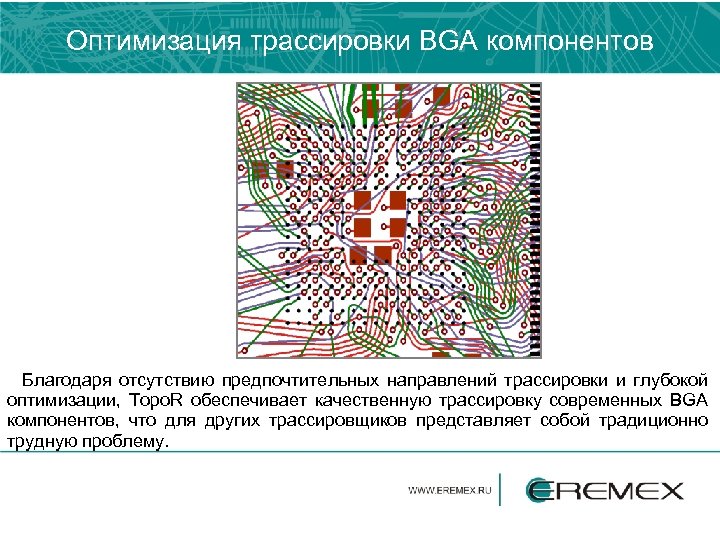 Оптимизация трассировки BGA компонентов

Благодаря отсутствию предпочтительных направлений трассировки и глубокой оптимизации, TopoR обеспечивает качественную трассировку современных BGA компонентов, что для других трассировщиков представляет собой традиционно трудную проблему.

WWW.EREMEX.RU

EREMEX